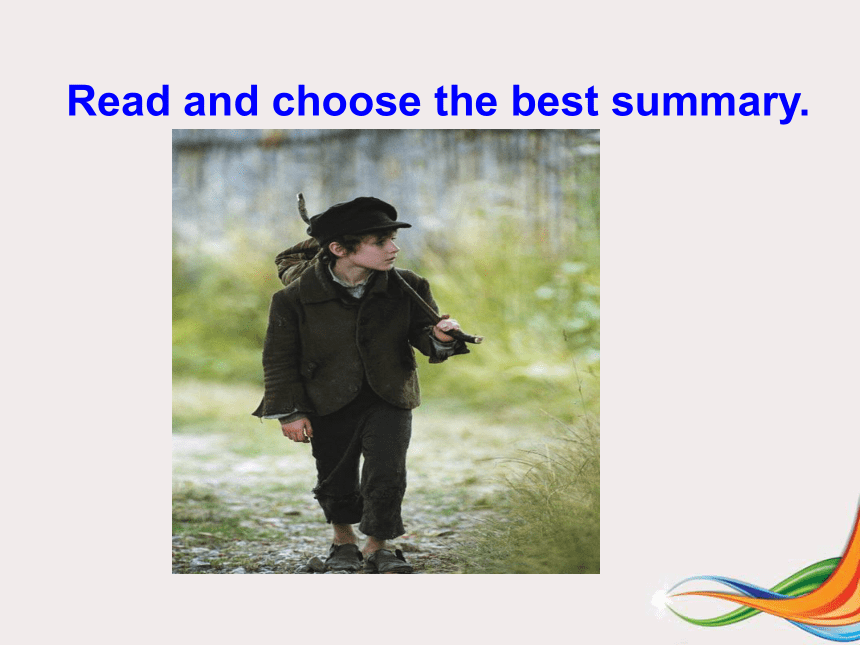 Read and choose the best summary.